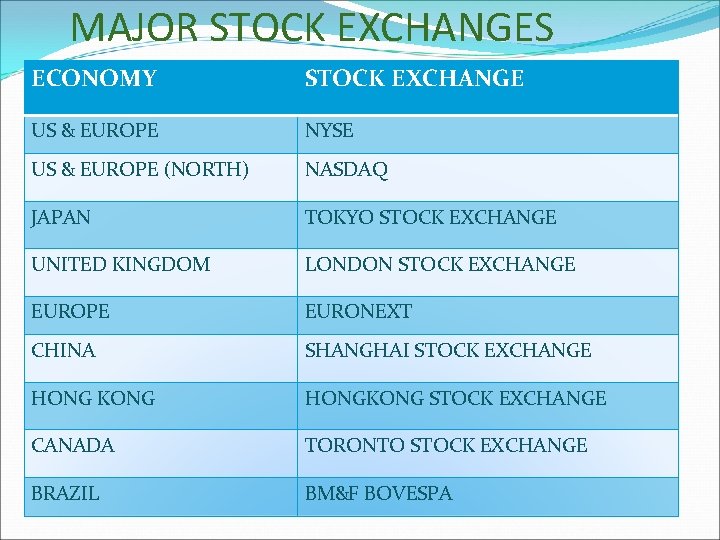 MAJOR STOCK EXCHANGES

| ECONOMY | STOCK EXCHANGE |
|---|---|
| US & EUROPE | NYSE |
| US & EUROPE (NORTH) | NASDAQ |
| JAPAN | TOKYO STOCK EXCHANGE |
| UNITED KINGDOM | LONDON STOCK EXCHANGE |
| EUROPE | EURONEXT |
| CHINA | SHANGHAI STOCK EXCHANGE |
| HONG KONG | HONGKONG STOCK EXCHANGE |
| CANADA | TORONTO STOCK EXCHANGE |
| BRAZIL | BM&F BOVESPA |